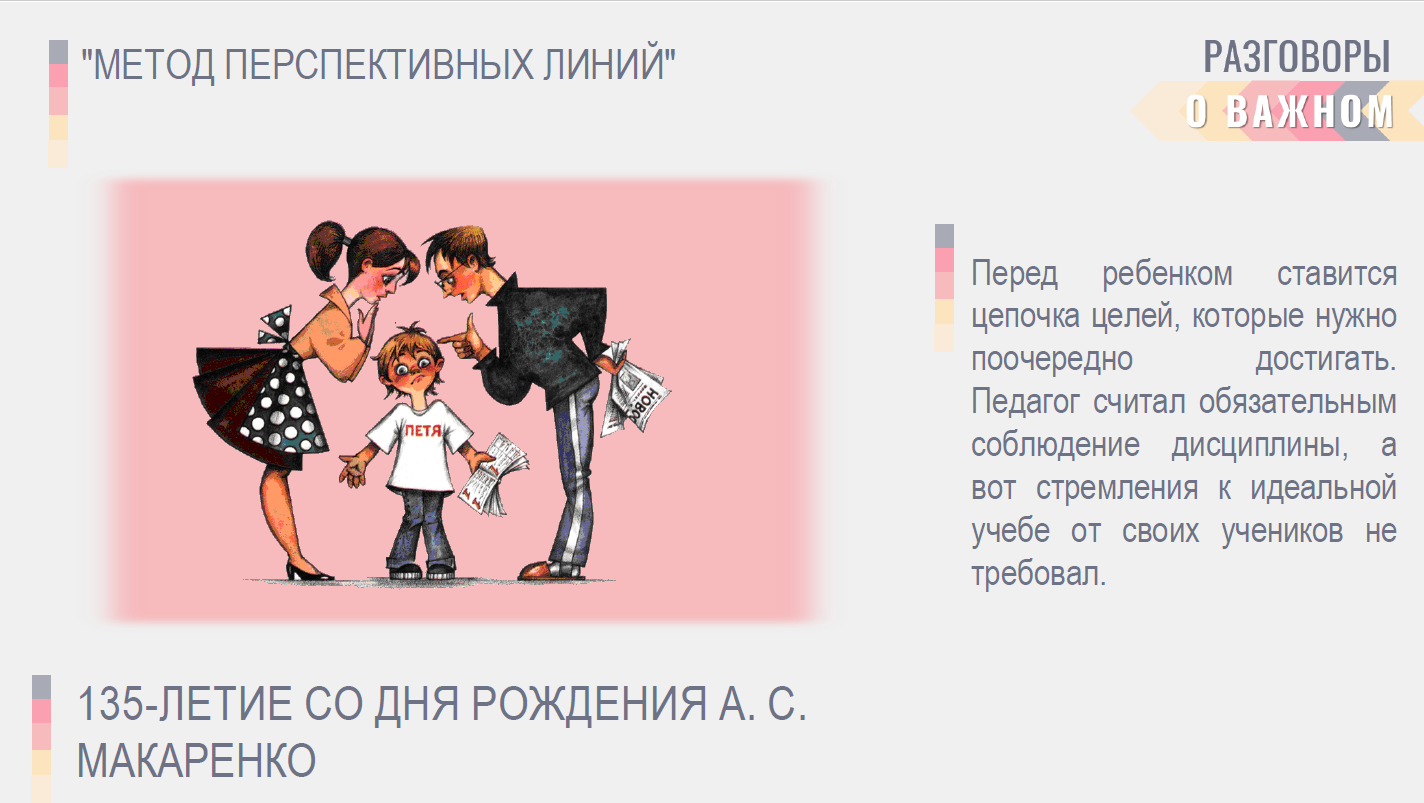 "МЕТОД ПЕРСПЕКТИВНЫХ ЛИНИЙ"

РАЗГОВОРЫ
О ВАЖНОМ

ПЕТЯ

НОВО

Перед ребенком ставится цепочка целей, которые нужно поочередно достигать. Педагог считал обязательным соблюдение дисциплины, а вот стремления к идеальной учебе от своих учеников не требовал.

135-ЛЕТИЕ СО ДНЯ РОЖДЕНИЯ А. С. МАКАРЕНКО